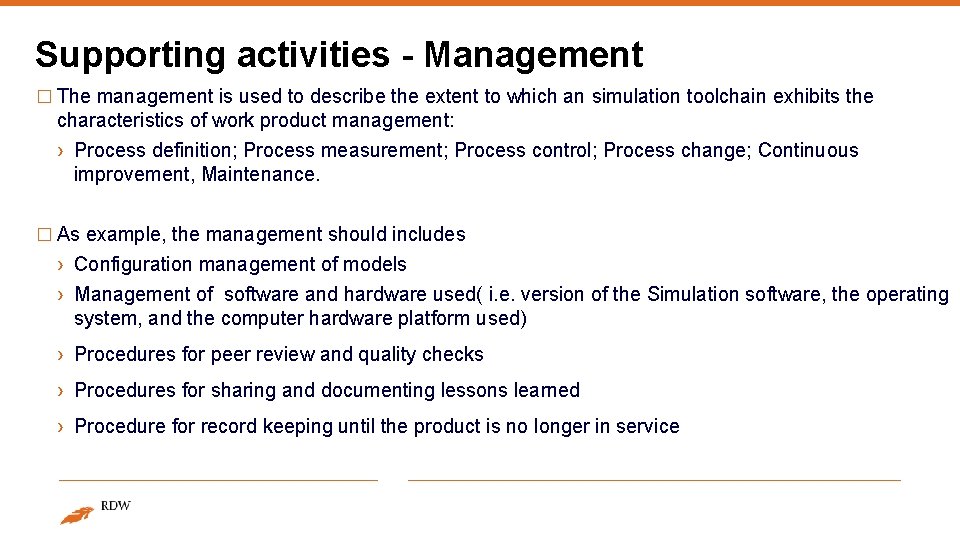 Supporting activities - Management

□ The management is used to describe the extent to which an simulation toolchain exhibits the characteristics of work product management:

› Process definition; Process measurement; Process control; Process change; Continuous improvement, Maintenance.

□ As example, the management should includes

› Configuration management of models

› Management of software and hardware used( i.e. version of the Simulation software, the operating system, and the computer hardware platform used)

› Procedures for peer review and quality checks

› Procedures for sharing and documenting lessons learned

› Procedure for record keeping until the product is no longer in service

RDW